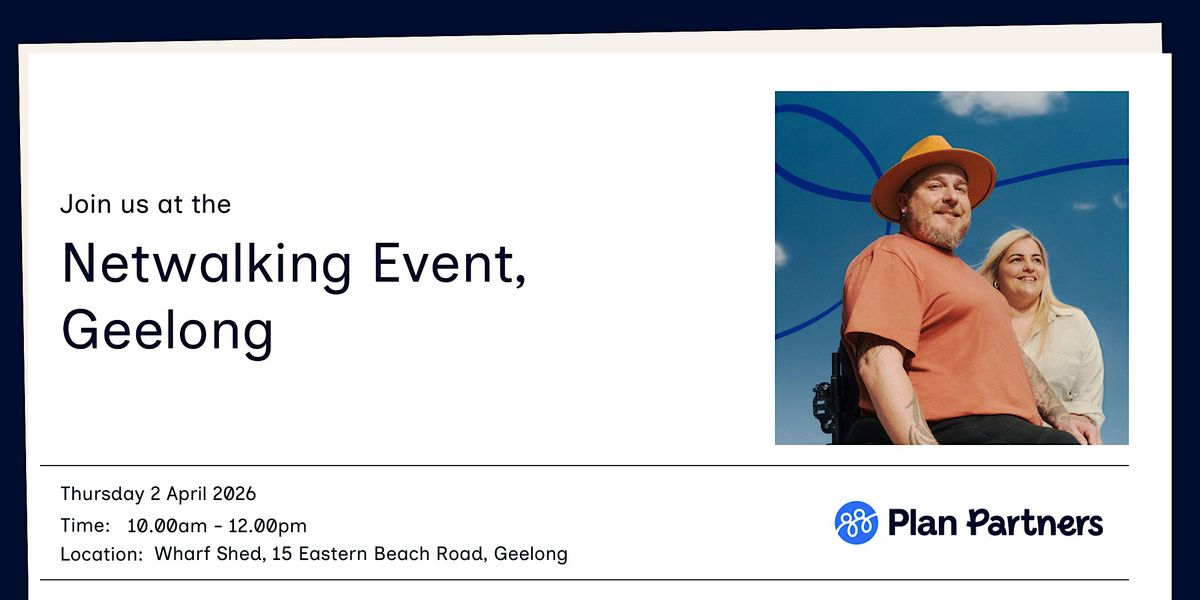 Join us at the

Netwalking Event, Geelong

Thursday 2 April 2026
Time: 10.00am - 12.00pm
Location: Wharf Shed, 15 Eastern Beach Road, Geelong

Plan Partners